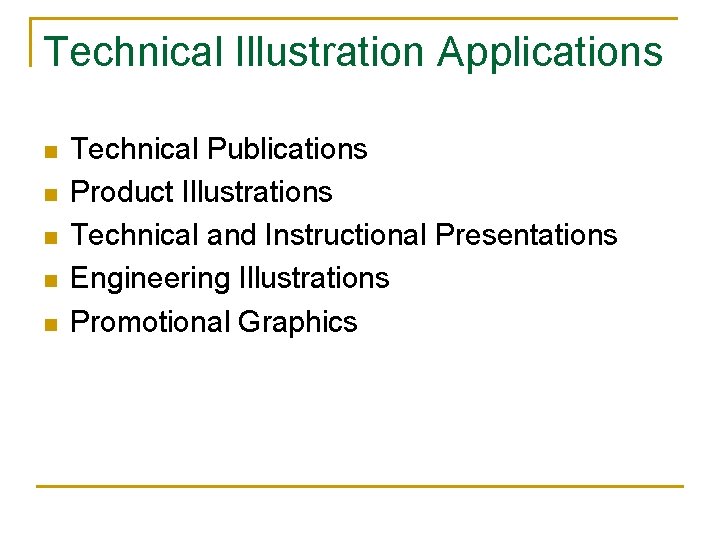 Technical Illustration Applications

- Technical Publications
- Product Illustrations
- Technical and Instructional Presentations
- Engineering Illustrations
- Promotional Graphics